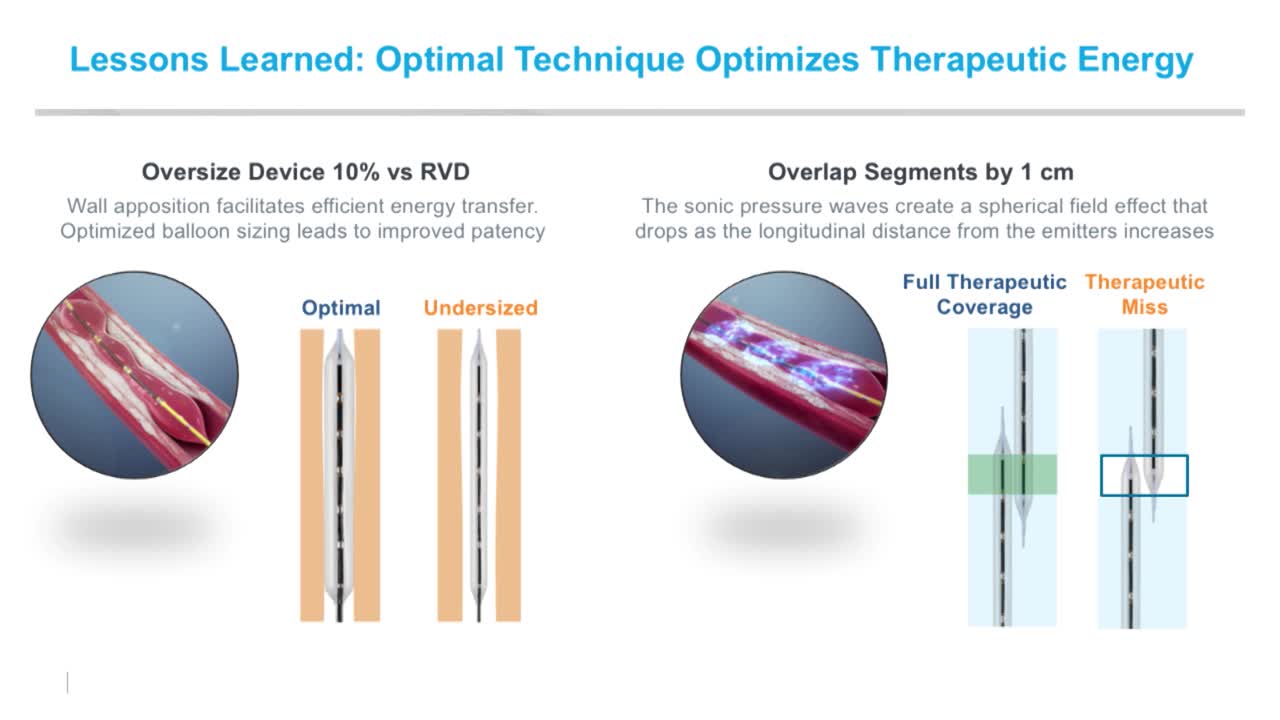 Lessons Learned: Optimal Technique Optimizes Therapeutic Energy

Oversize Device 10% vs RVD

Wall apposition facilitates efficient energy transfer. Optimized balloon sizing leads to improved patency

Optimal

Undersized

Overlap Segments by 1 cm

The sonic pressure waves create a spherical field effect that drops as the longitudinal distance from the emitters increases

Full Therapeutic Coverage

Therapeutic Miss